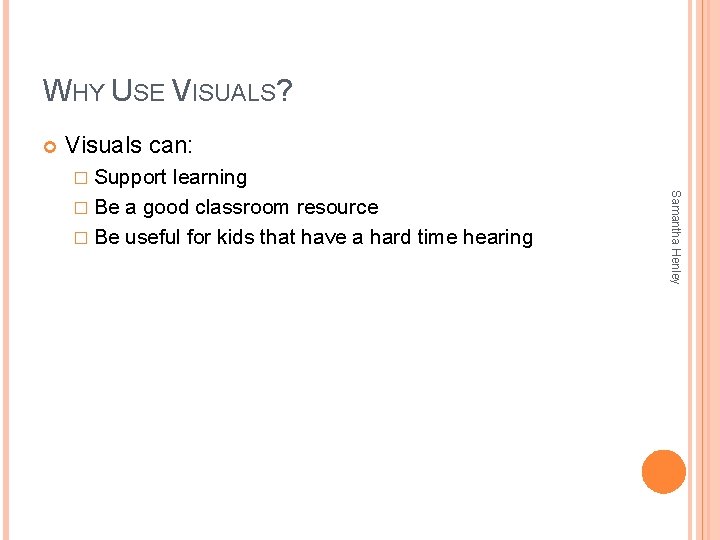 WHY USE VISUALS?

Visuals can:

Support learning

Be a good classroom resource

Be useful for kids that have a hard time hearing

Samantha Henley